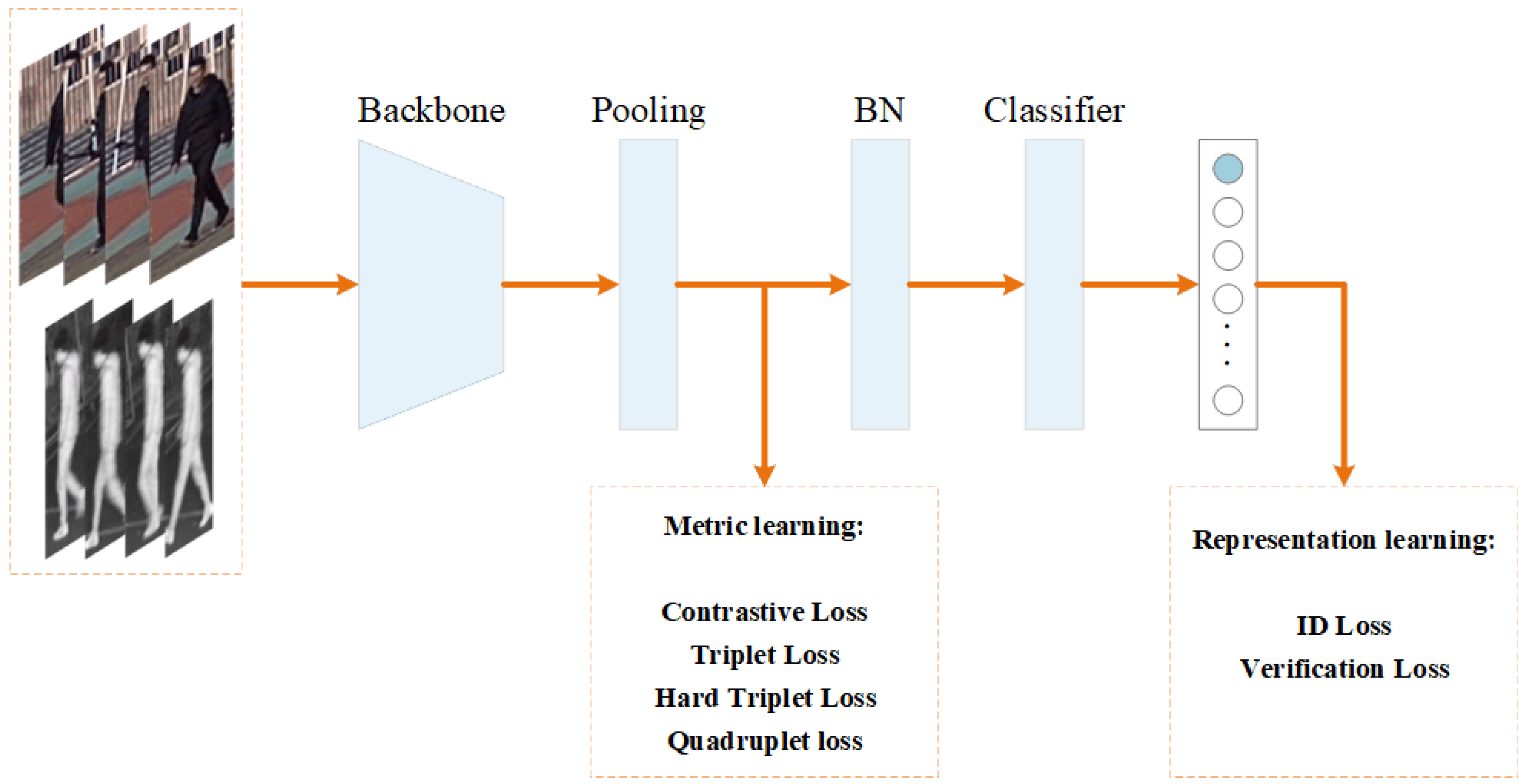 Backbone

Pooling

BN

Classifier

Metric learning:

Contrastive Loss
Triplet Loss
Hard Triplet Loss
Quadruplet loss

Representation learning:

ID Loss
Verification Loss